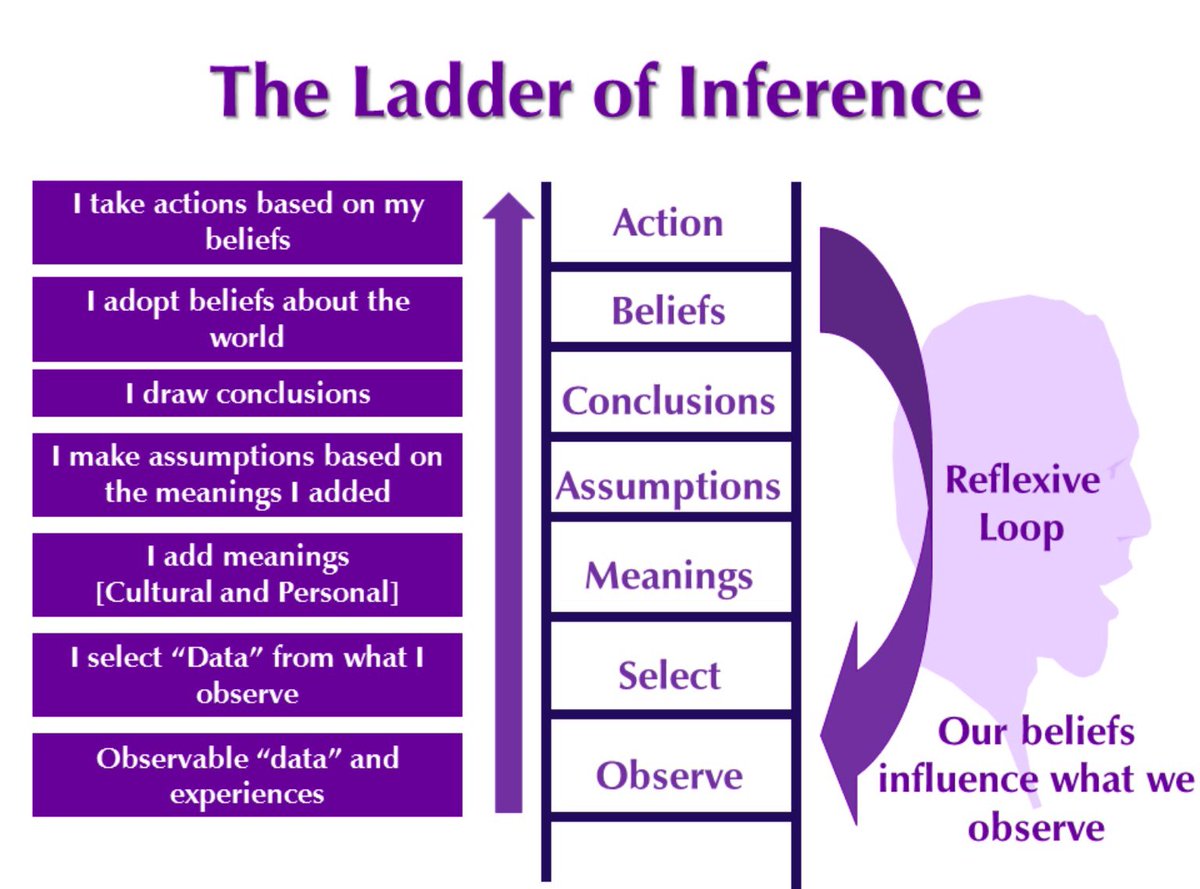 The Ladder of Inference

I take actions based on my beliefs

I adopt beliefs about the world

I draw conclusions

I make assumptions based on the meanings I added

I add meanings [Cultural and Personal]

I select “Data” from what I observe

Observable “data” and experiences

Action

Beliefs

Conclusions

Assumptions

Meanings

Select

Observe

Reflexive Loop

Our beliefs influence what we observe